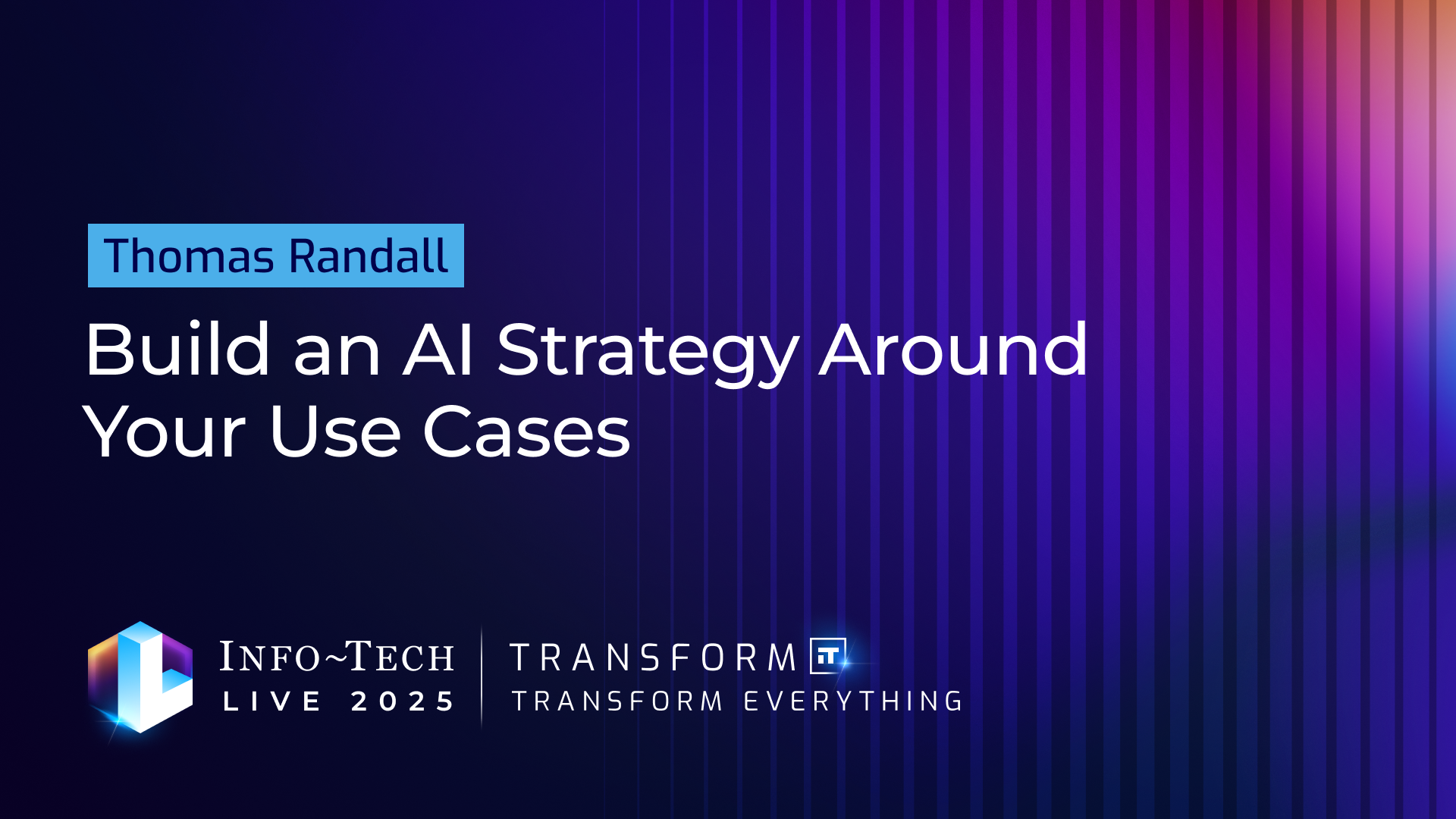 Thomas Randall

Build an AI Strategy Around Your Use Cases

INFO~TECH
LIVE 2025

TRANSFORM IT
TRANSFORM EVERYTHING